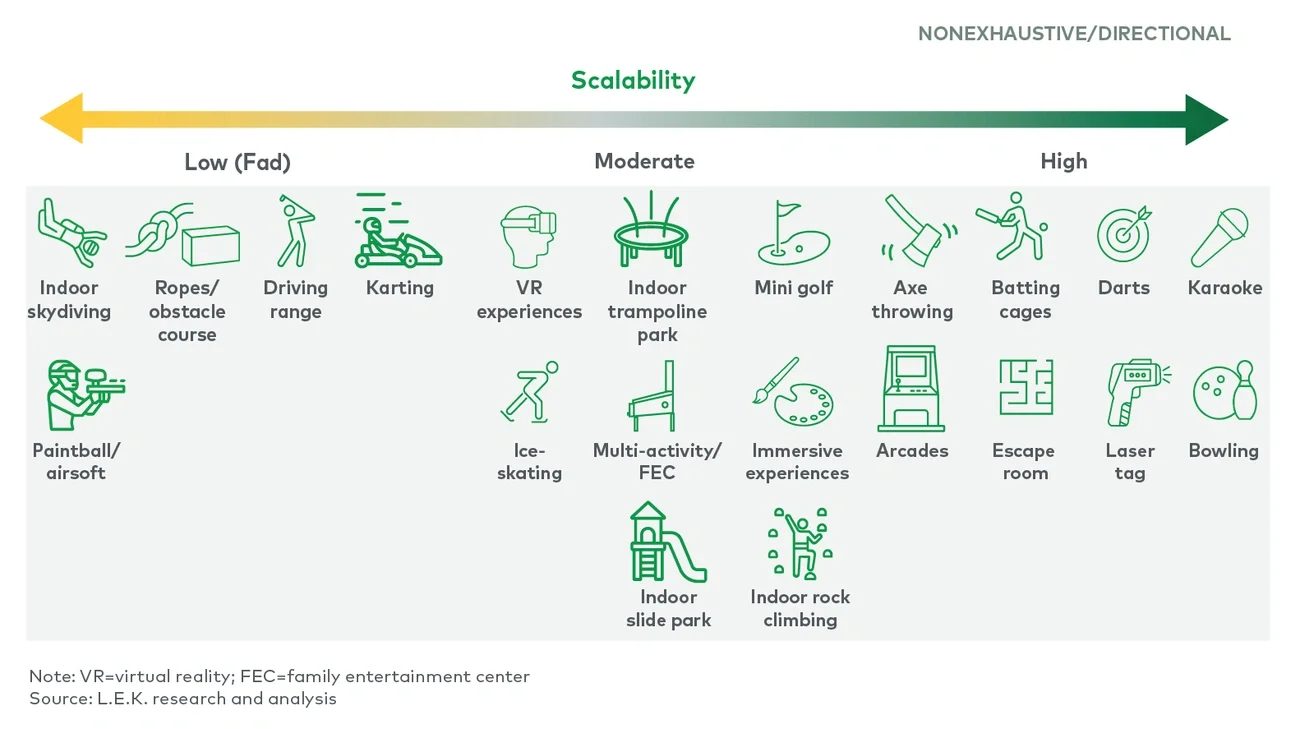 NONEXHAUSTIVE/DIRECTIONAL

Scalability

Low (Fad)

Moderate

High

Indoor skydiving

Ropes/ obstacle course

Driving range

Karting

VR experiences

Indoor trampoline park

Mini golf

Axe throwing

Batting cages

Darts

Karaoke

Paintball/ airsoft

Ice-skating

Multi-activity/ FEC

Immersive experiences

Arcades

Escape room

Laser tag

Bowling

Indoor slide park

Indoor rock climbing

Note: VR=virtual reality; FEC=family entertainment center
Source: L.E.K. research and analysis